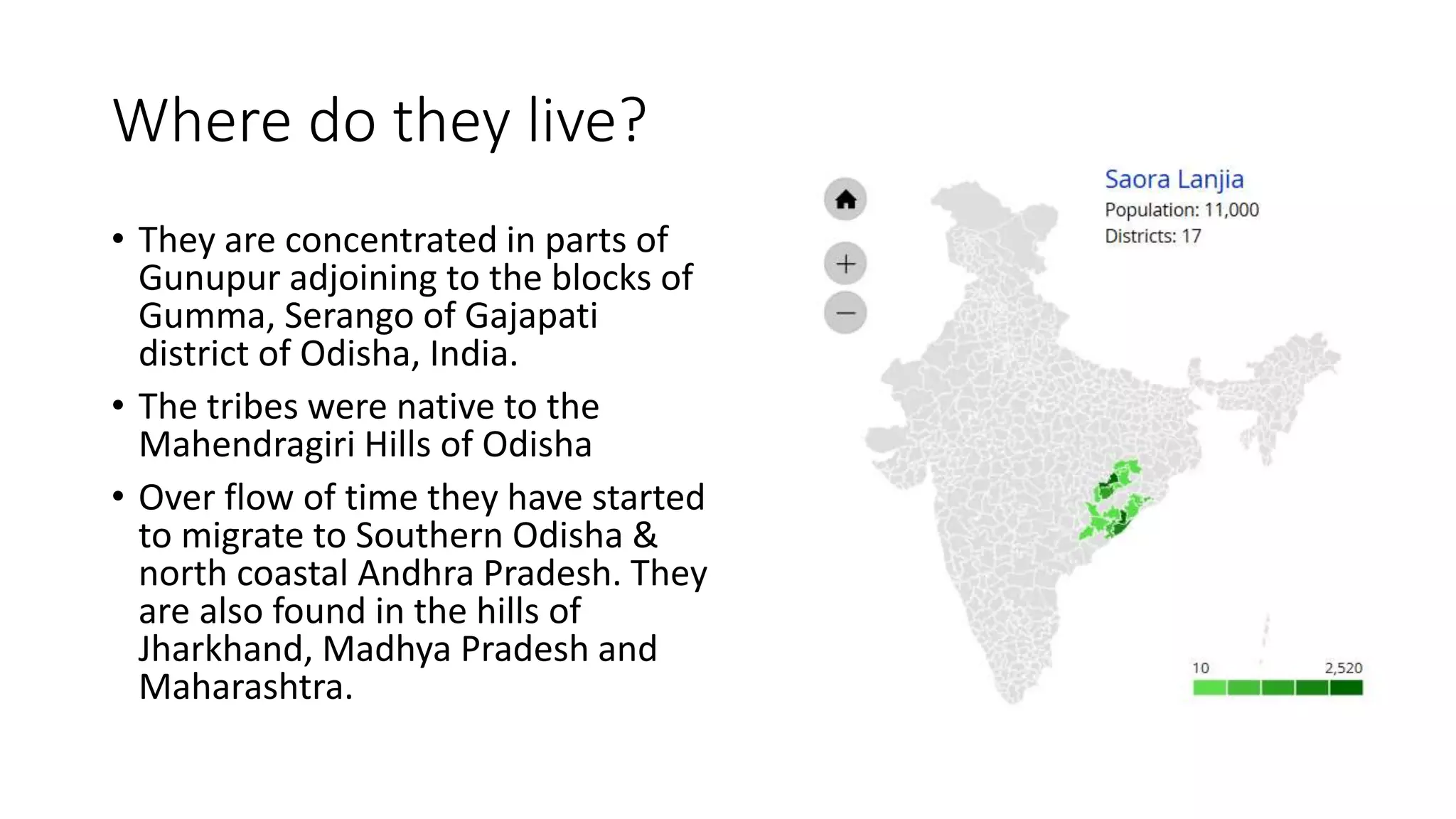 Where do they live?

• They are concentrated in parts of Gunupur adjoining to the blocks of Gumma, Serango of Gajapati district of Odisha, India.

• The tribes were native to the Mahendragiri Hills of Odisha

• Over flow of time they have started to migrate to Southern Odisha & north coastal Andhra Pradesh. They are also found in the hills of Jharkhand, Madhya Pradesh and Maharashtra.

Saora Lanjia
Population: 11,000
Districts: 17

+
−

10
2,520